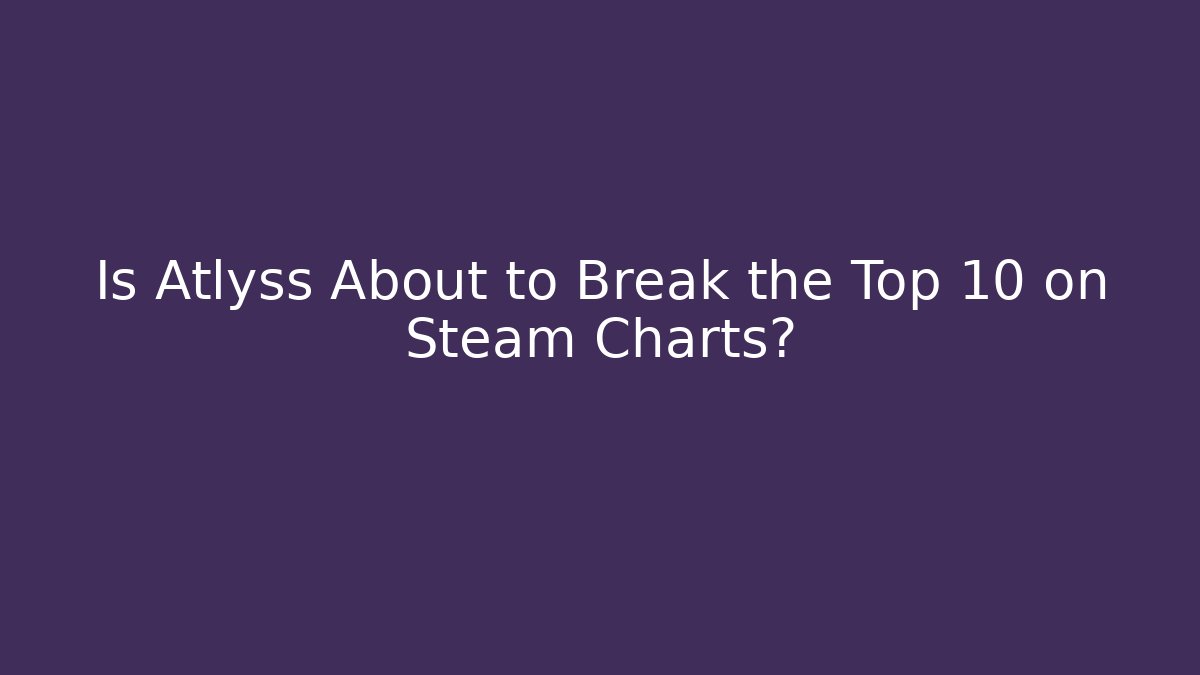 Is Atlyss About to Break the Top 10 on Steam Charts?